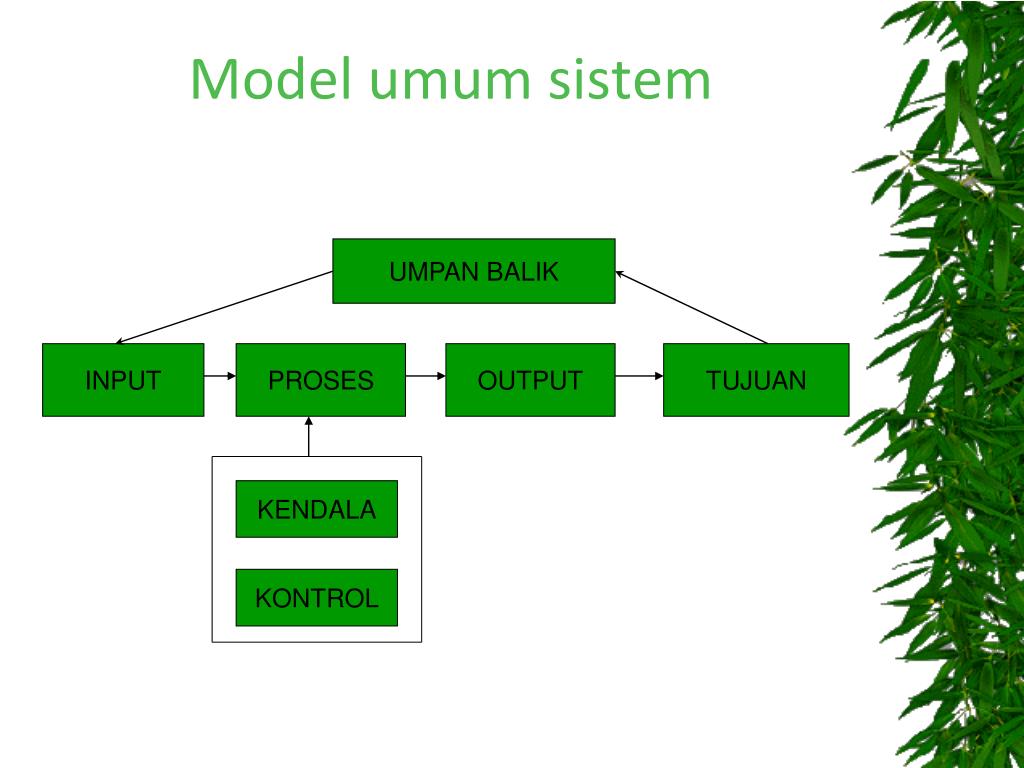 Model umum sistem

UMPAN BALIK

INPUT

PROSES

OUTPUT

TUJUAN

KENDALA

KONTROL